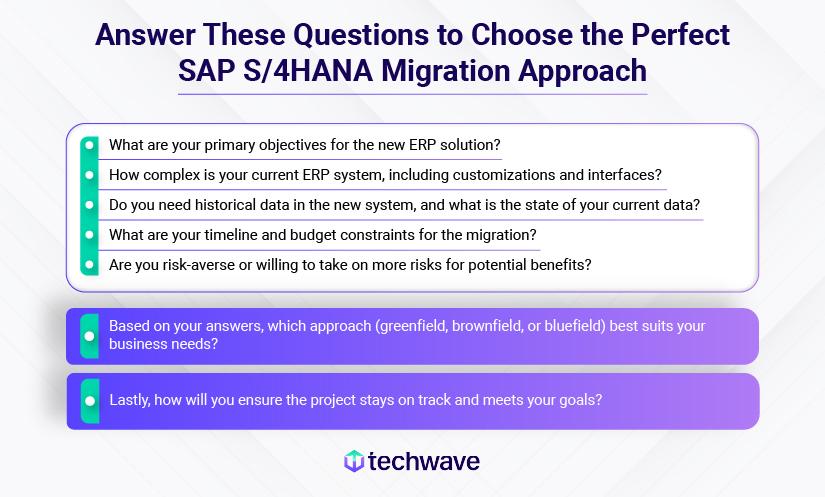 Answer These Questions to Choose the Perfect SAP S/4HANA Migration Approach

What are your primary objectives for the new ERP solution?

How complex is your current ERP system, including customizations and interfaces?

Do you need historical data in the new system, and what is the state of your current data?

What are your timeline and budget constraints for the migration?

Are you risk-averse or willing to take on more risks for potential benefits?

Based on your answers, which approach (greenfield, brownfield, or bluefield) best suits your business needs?

Lastly, how will you ensure the project stays on track and meets your goals?

techwave